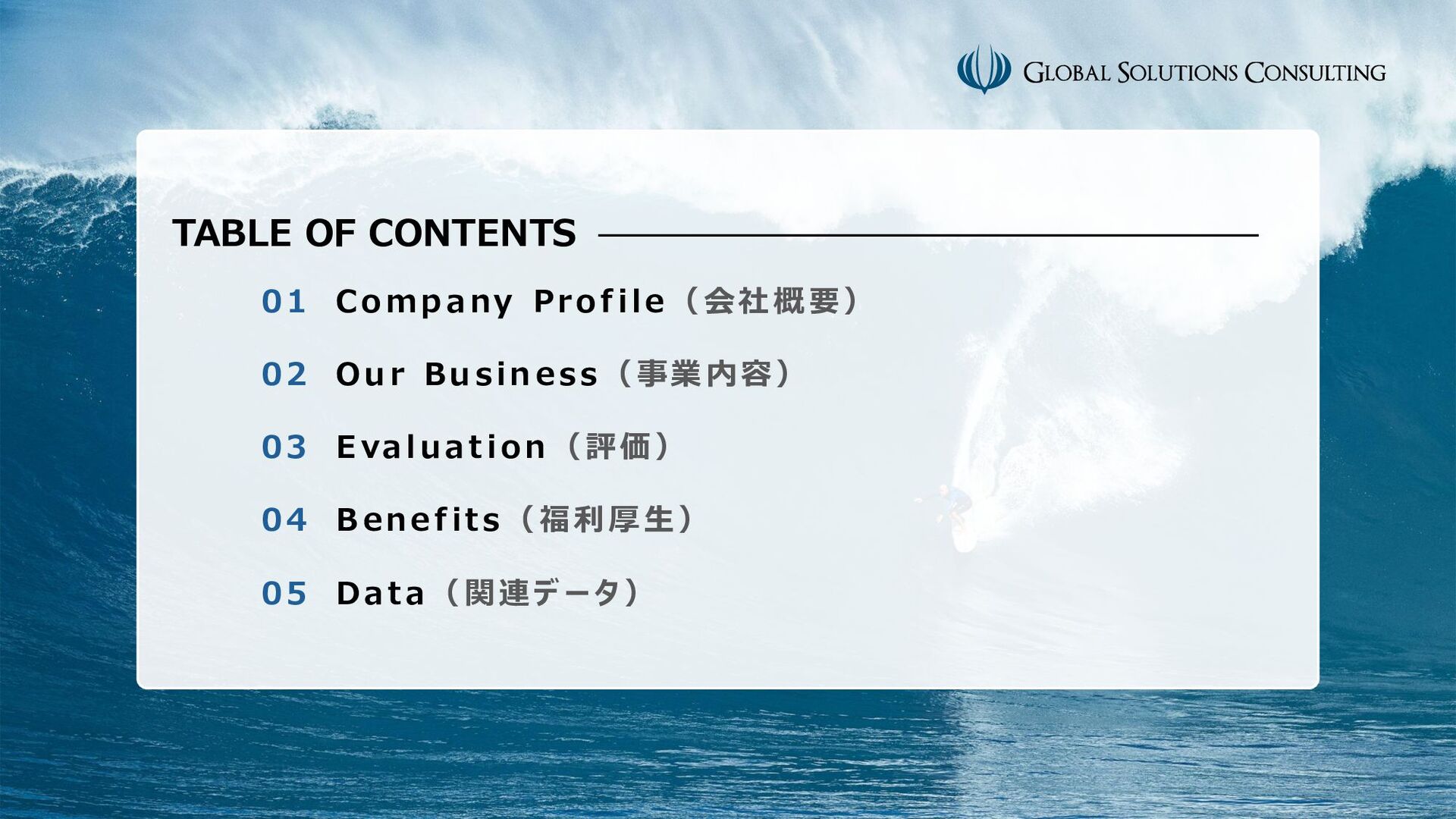 GLOBAL SOLUTIONS CONSULTING

TABLE OF CONTENTS

01 Company Profile（会社概要）

02 Our Business（事業内容）

03 Evaluation（評価）

04 Benefits（福利厚生）

05 Data（関連データ）